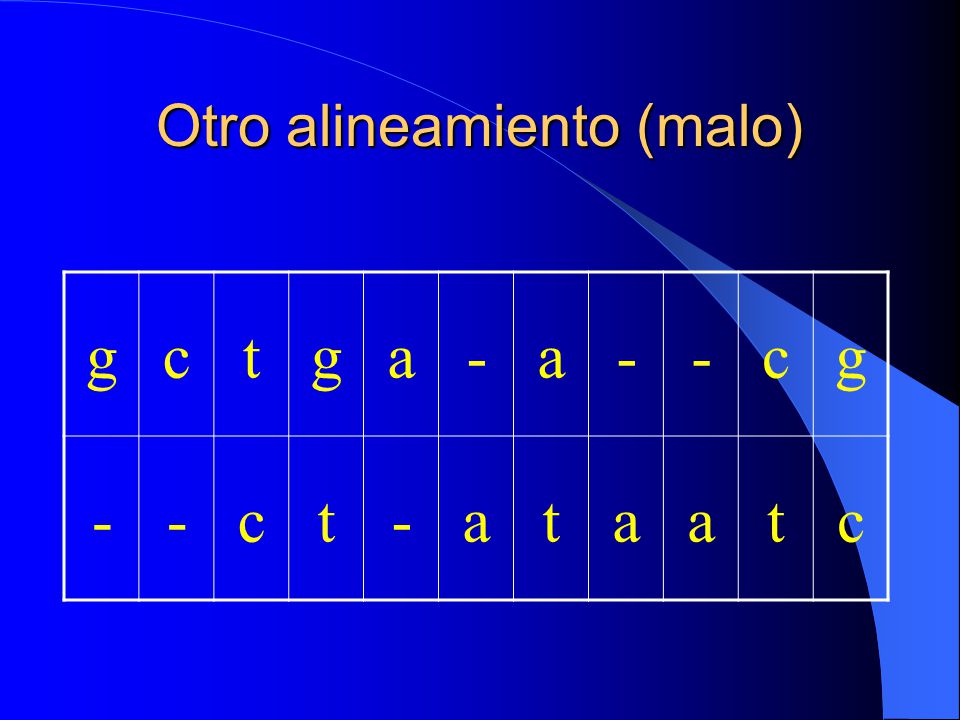 Otro alineamiento (malo)

| g | c | t | g | a | - | a | - | - | c | g |
|---|---|---|---|---|---|---|---|---|---|---|
| - | - | c | t | - | a | t | a | a | t | c |